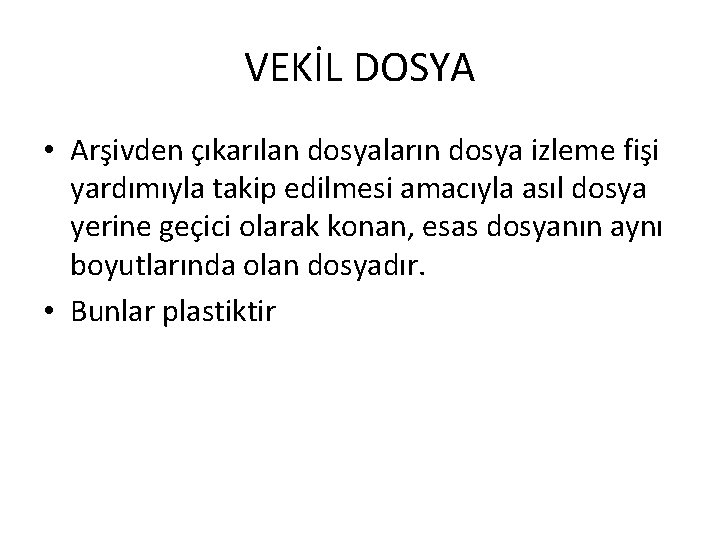 VEKİL DOSYA

• Arşivden çıkarılan dosyaların dosya izleme fişi yardımıyla takip edilmesi amacıyla asıl dosya yerine geçici olarak konan, esas dosyanın aynı boyutlarında olan dosyadır.

• Bunlar plastiktir